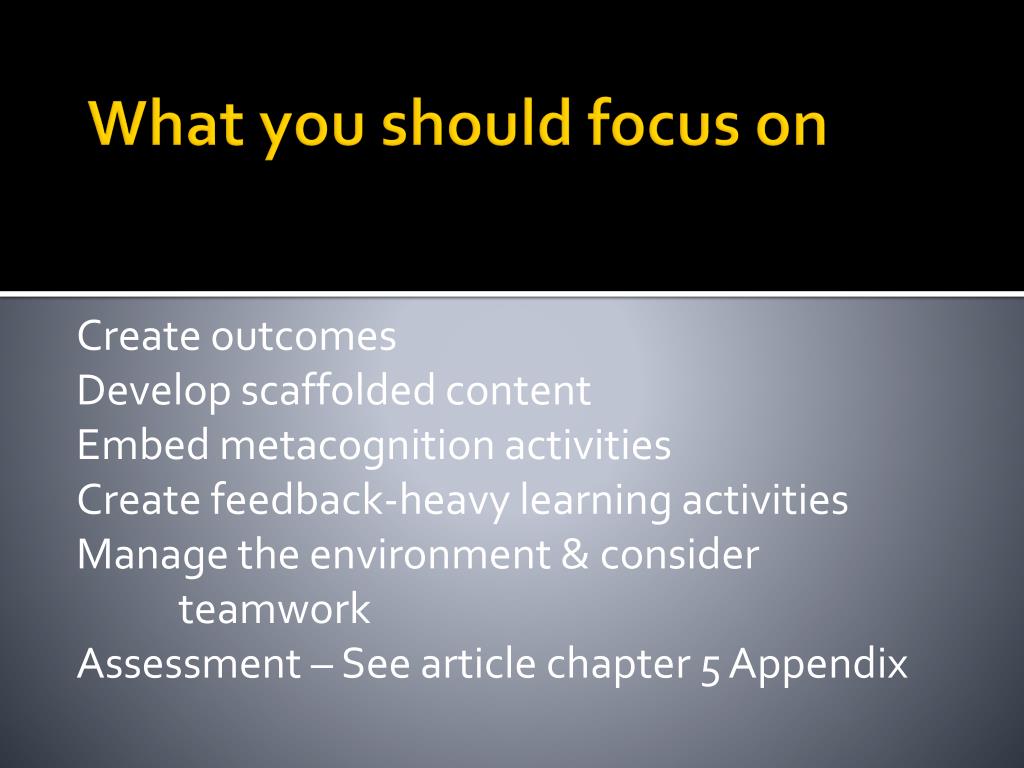 What you should focus on

Create outcomes
Develop scaffolded content
Embed metacognition activities
Create feedback-heavy learning activities
Manage the environment & consider teamwork
Assessment – See article chapter 5 Appendix